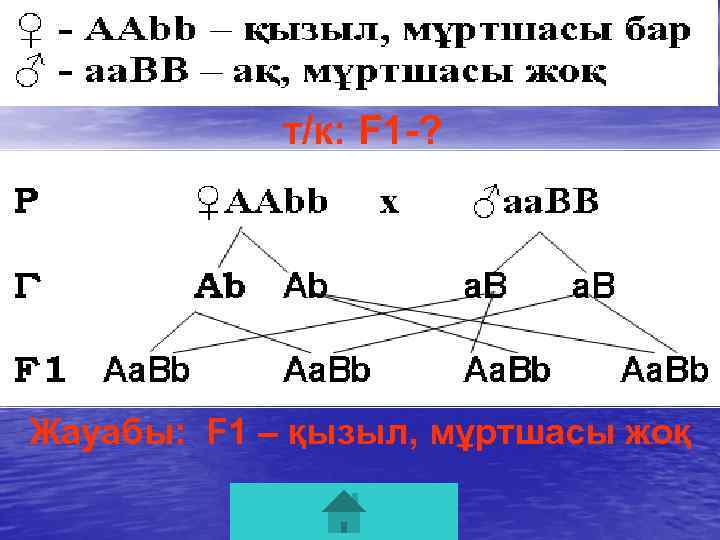 ♀ - AAbb – қызыл, мұртшасы бар
♂ - aaBB – ақ, мұртшасы жоқ

т/к: F1-?

P ♀AAbb x ♂aaBB

Г Ab Ab aB aB

F1 AaBb AaBb AaBb AaBb

Жауабы: F1 – қызыл, мұртшасы жоқ